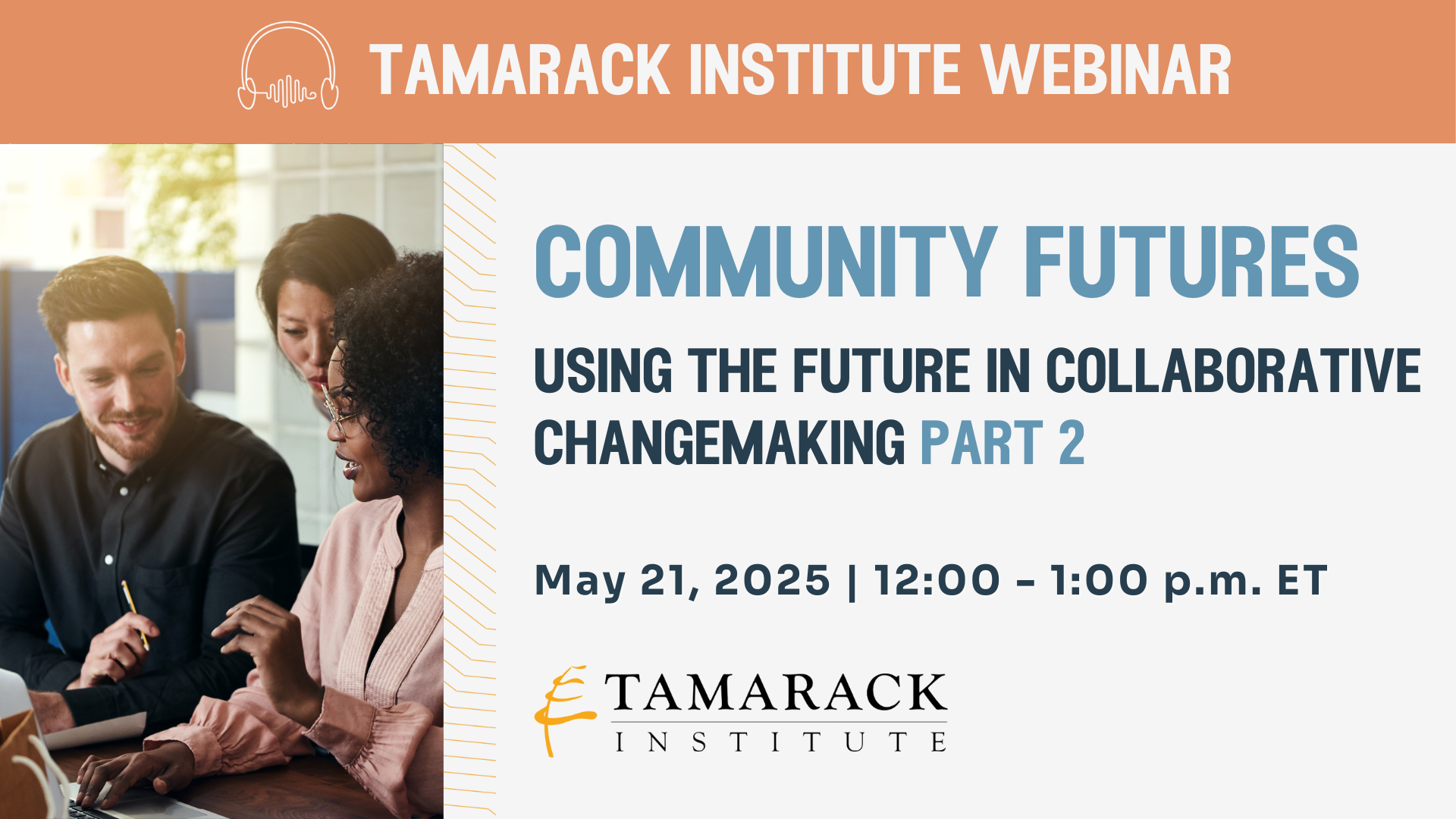 TAMARACK INSTITUTE WEBINAR

COMMUNITY FUTURES

USING THE FUTURE IN COLLABORATIVE CHANGEMAKING PART 2

May 21, 2025 | 12:00 - 1:00 p.m. ET

TAMARACK INSTITUTE